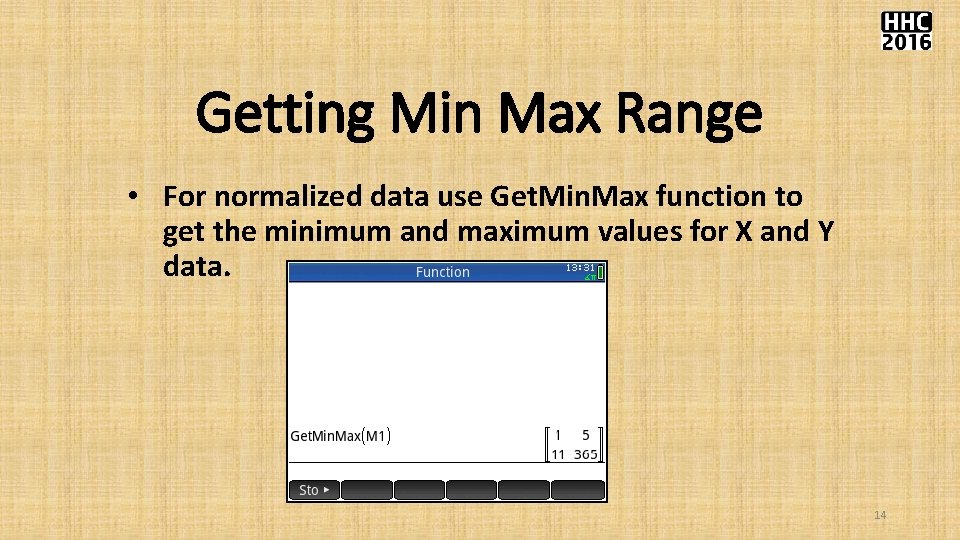 HHC
2016

Getting Min Max Range

• For normalized data use GetMinMax function to get the minimum and maximum values for X and Y data.

Function 13:31

GetMinMax(M1)

$\begin{bmatrix} 1 & 5 \\ 11 & 365 \end{bmatrix}$

Sto ▸

14